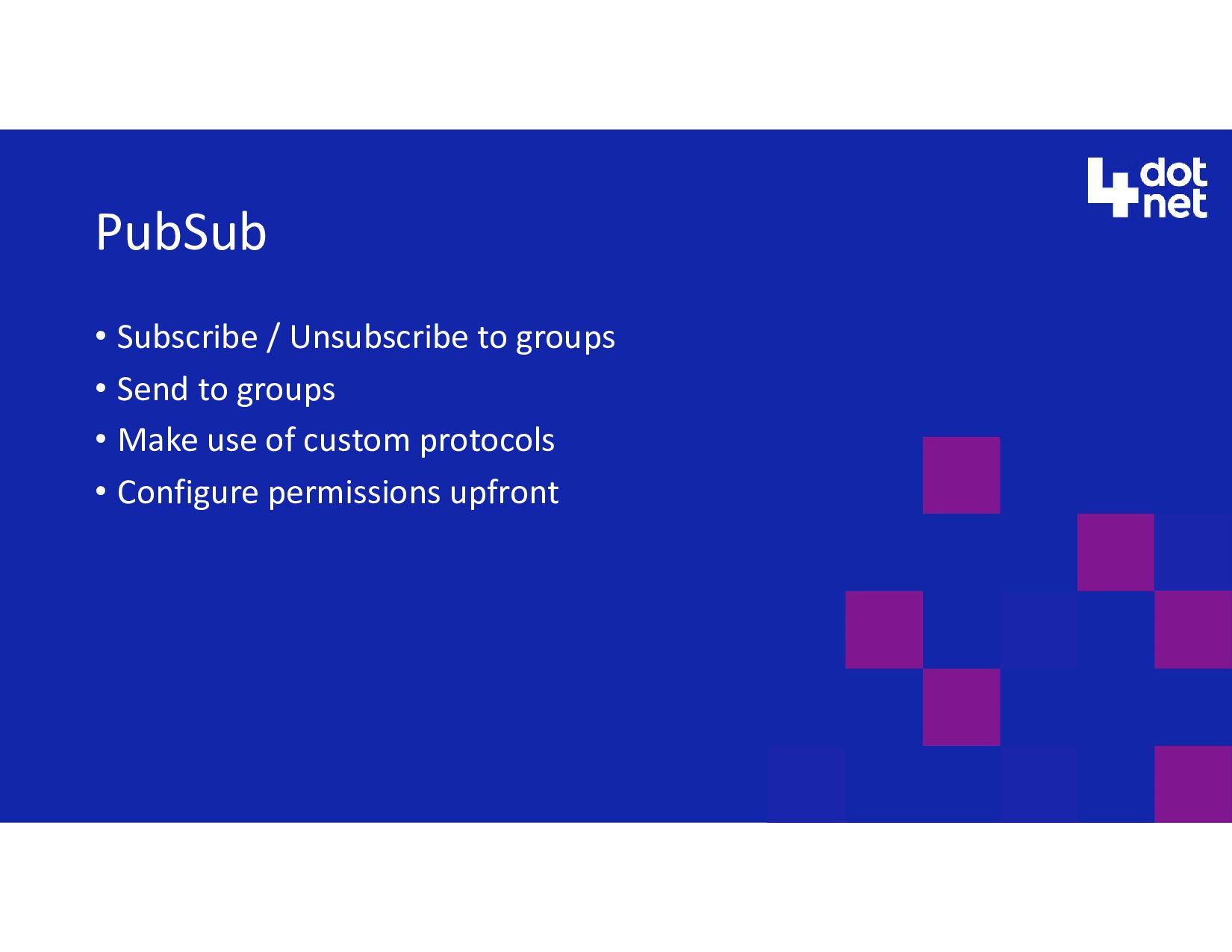 4 dot net

PubSub

• Subscribe / Unsubscribe to groups
• Send to groups
• Make use of custom protocols
• Configure permissions upfront